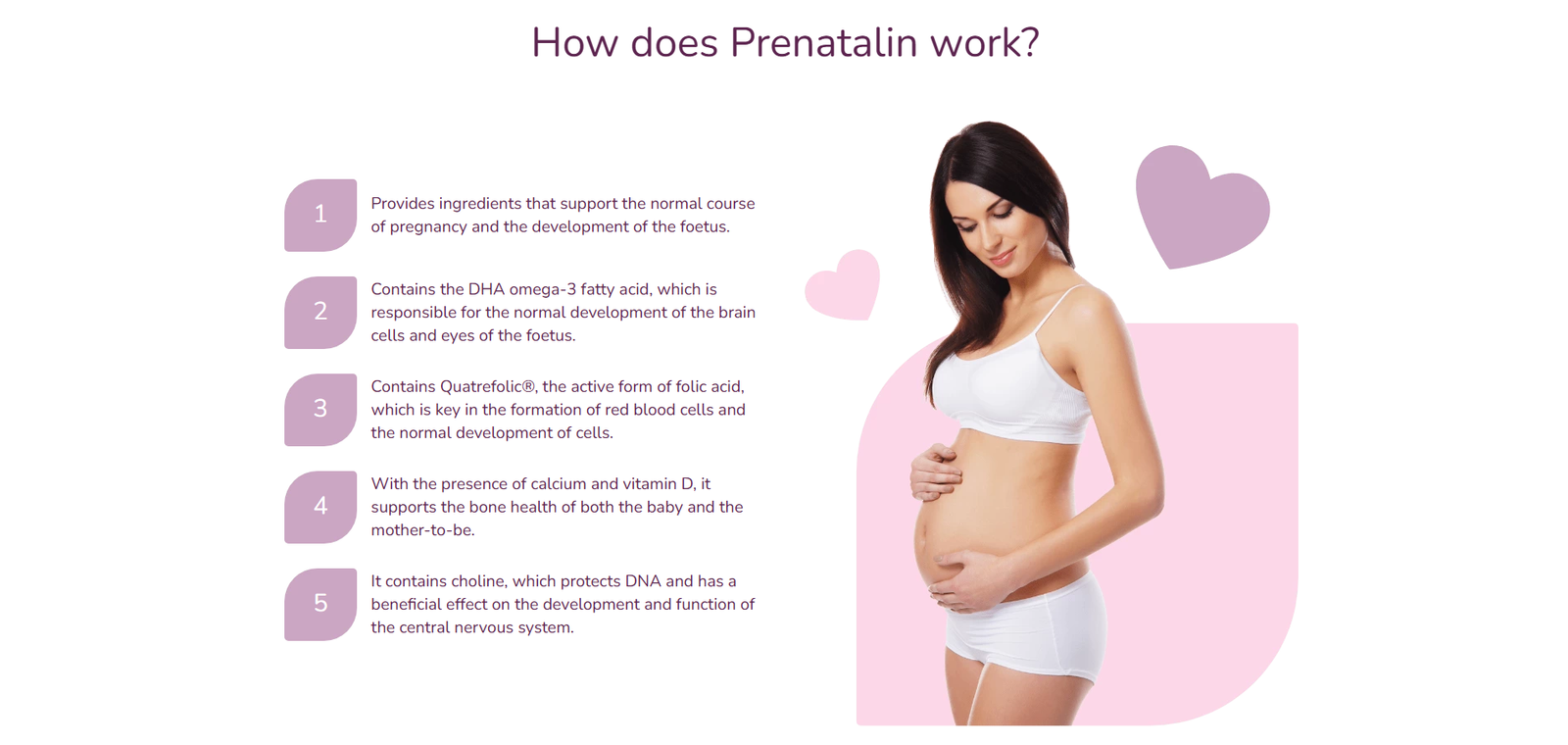 How does Prenatalin work?

1
Provides ingredients that support the normal course of pregnancy and the development of the foetus.

2
Contains the DHA omega-3 fatty acid, which is responsible for the normal development of the brain cells and eyes of the foetus.

3
Contains Quatrefolic®, the active form of folic acid, which is key in the formation of red blood cells and the normal development of cells.

4
With the presence of calcium and vitamin D, it supports the bone health of both the baby and the mother-to-be.

5
It contains choline, which protects DNA and has a beneficial effect on the development and function of the central nervous system.